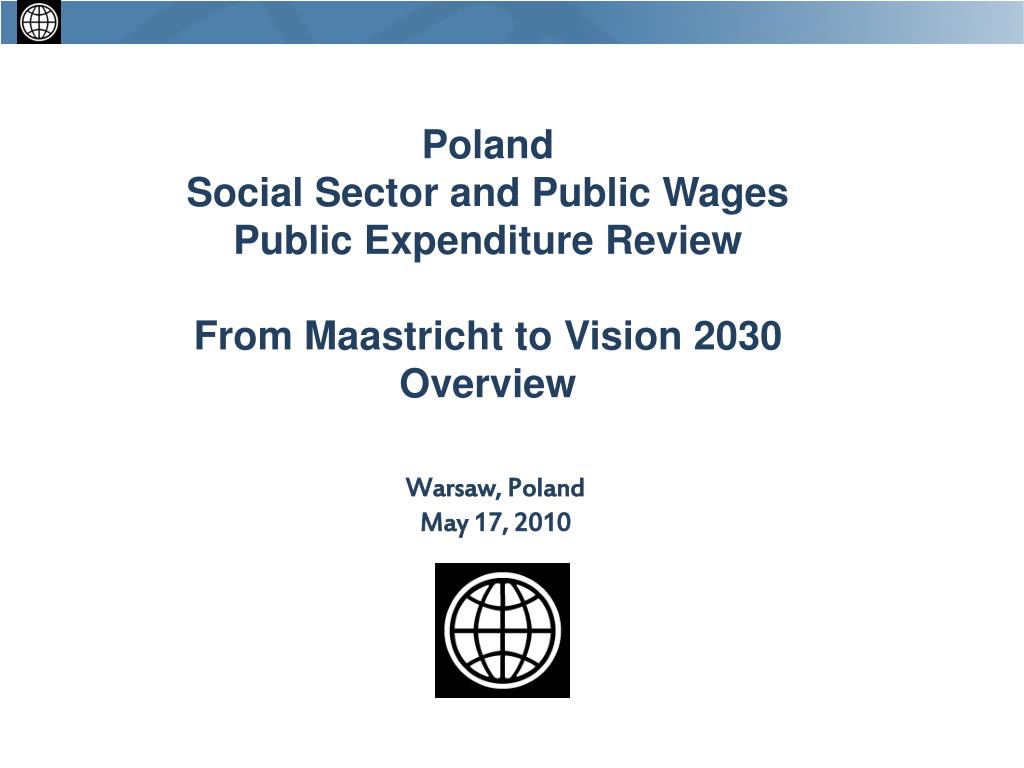 Poland
Social Sector and Public Wages
Public Expenditure Review

From Maastricht to Vision 2030
Overview

Warsaw, Poland
May 17, 2010